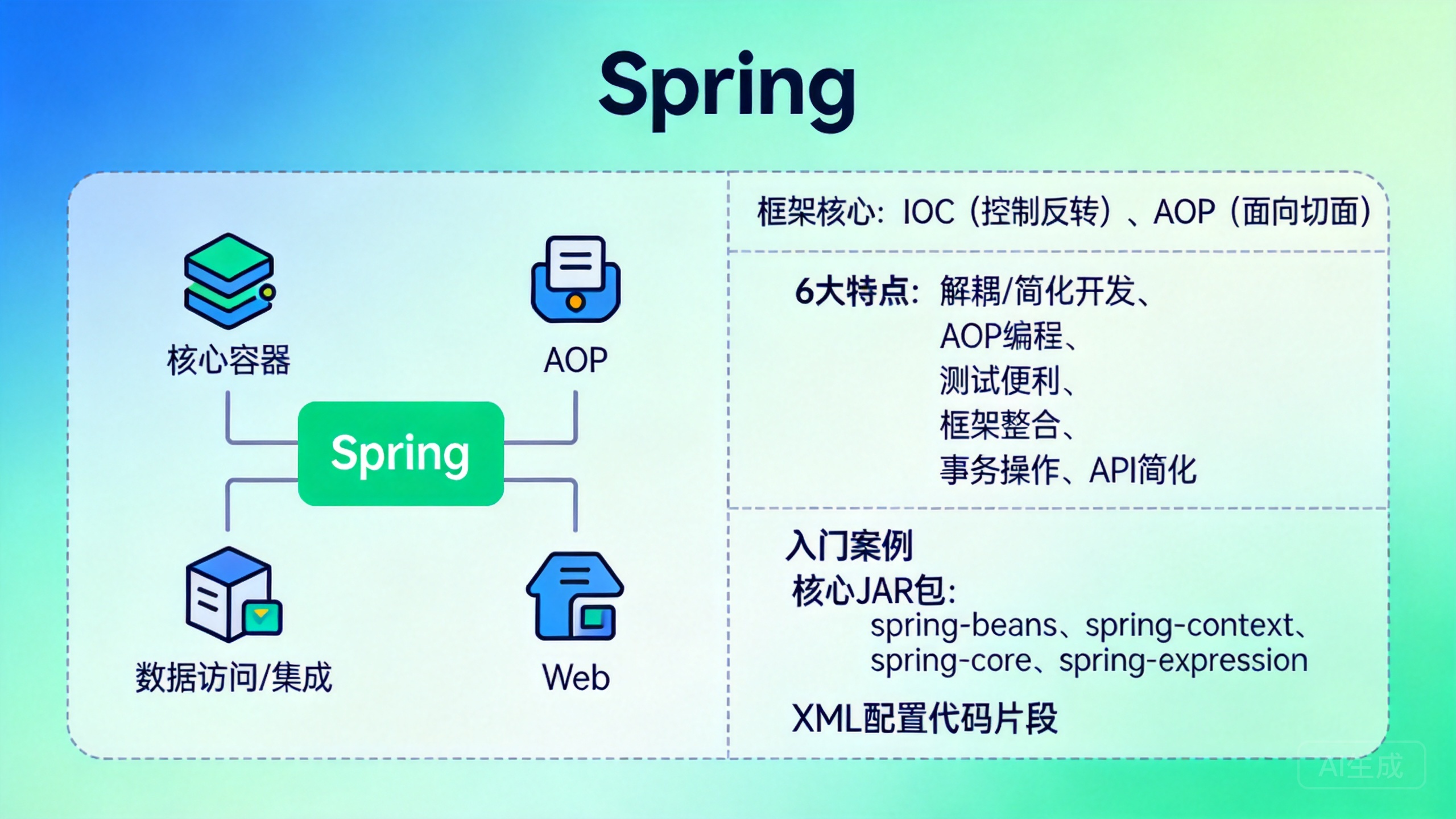 Spring

核心容器

AOP

Spring

数据访问/集成

Web

框架核心：IOC（控制反转）、AOP（面向切面）

6大特点：解耦/简化开发、
AOP编程、
测试便利、
框架整合、
事务操作、API简化

入门案例
核心JAR包：
spring-beans、spring-context、
spring-core、spring-expression

XML配置代码片段

AI生成